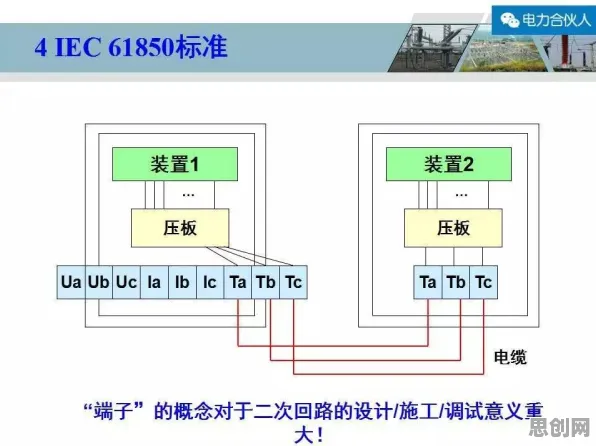 电力合伙人

4 IEC 61850标准

装置1

...

压板

Ua Ub Uc Ia Ib Ic Ta Tb Tc

装置2

...

压板

Ta Tb Tc

电缆

“端子”的概念对于二次回路的设计/施工/调试意义重大！

思创网